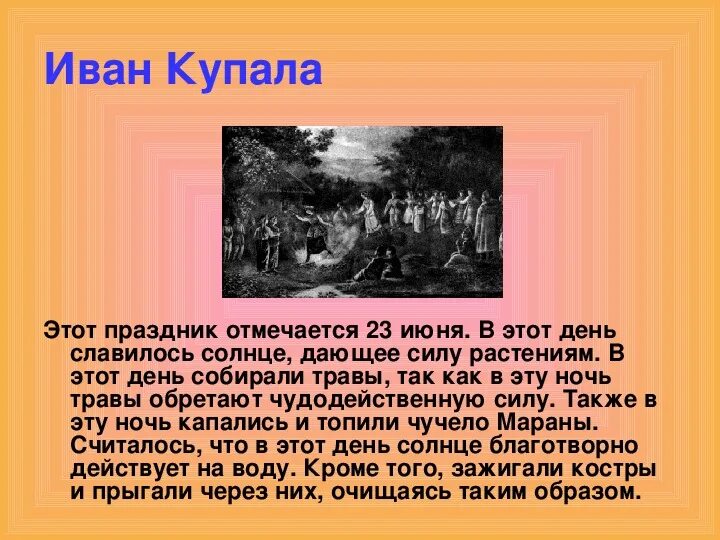 Иван Купала

Этот праздник отмечается 23 июня. В этот день славилось солнце, дающее силу растениям. В этот день собирали травы, так как в эту ночь травы обретают чудодейственную силу. Также в эту ночь капались и топили чучело Мараны. Считалось, что в этот день солнце благотворно действует на воду. Кроме того, зажигали костры и прыгали через них, очищаясь таким образом.